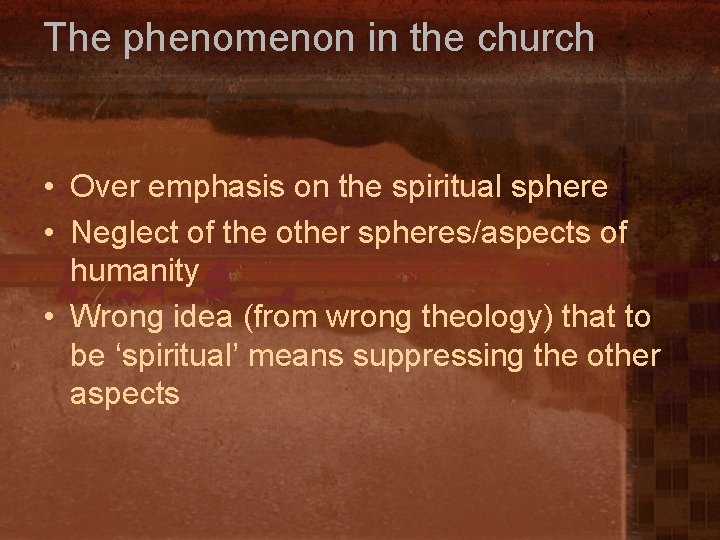 The phenomenon in the church

• Over emphasis on the spiritual sphere
• Neglect of the other spheres/aspects of humanity
• Wrong idea (from wrong theology) that to be ‘spiritual’ means suppressing the other aspects